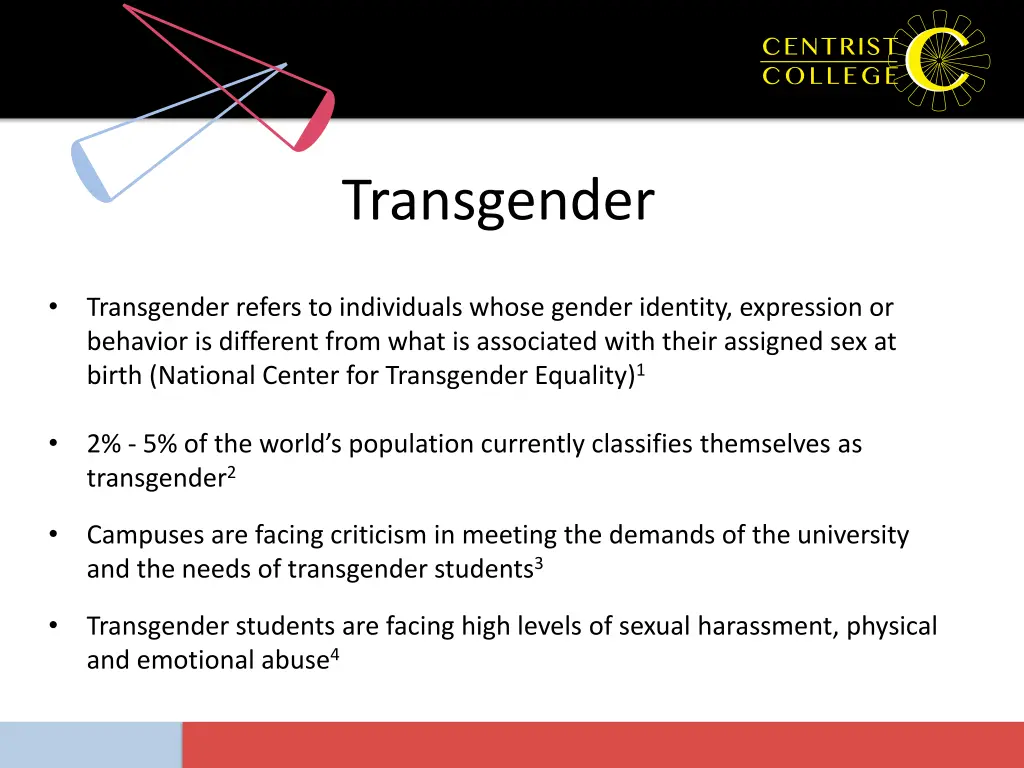 CENTRIST COLLEGE C

Transgender

• Transgender refers to individuals whose gender identity, expression or behavior is different from what is associated with their assigned sex at birth (National Center for Transgender Equality)$^1$

• 2% - 5% of the world's population currently classifies themselves as transgender$^2$

• Campuses are facing criticism in meeting the demands of the university and the needs of transgender students$^3$

• Transgender students are facing high levels of sexual harassment, physical and emotional abuse$^4$